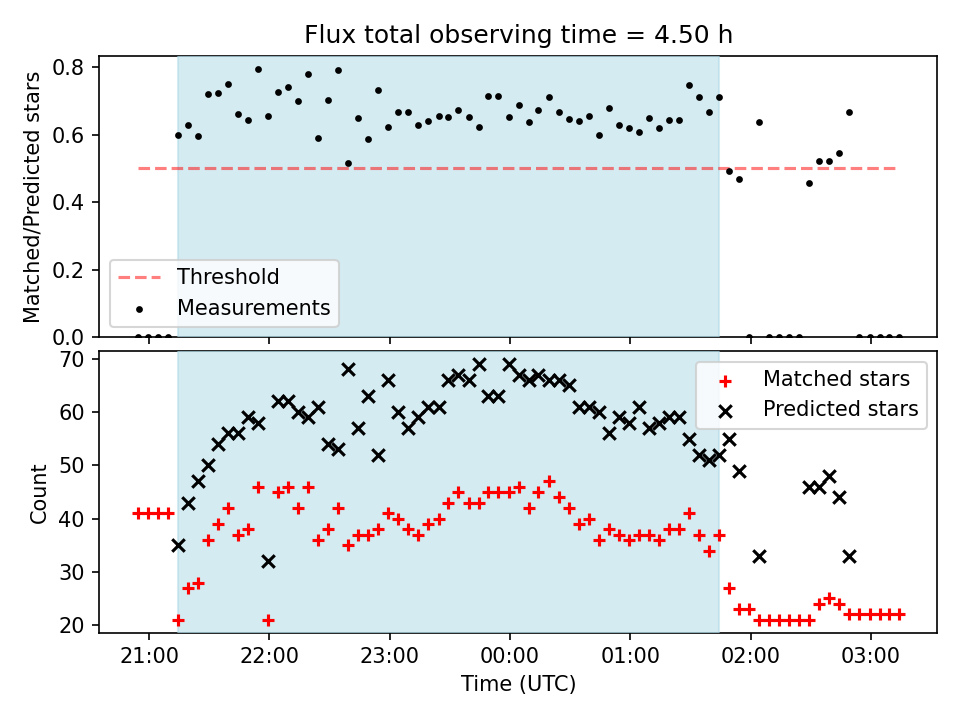 Flux total observing time = 4.50 h

Matched/Predicted stars

0.8
0.6
0.4
0.2
0.0

Threshold
Measurements

Count

70
60
50
40
30
20

Matched stars
Predicted stars

21:00
22:00
23:00
00:00
01:00
02:00
03:00

Time (UTC)